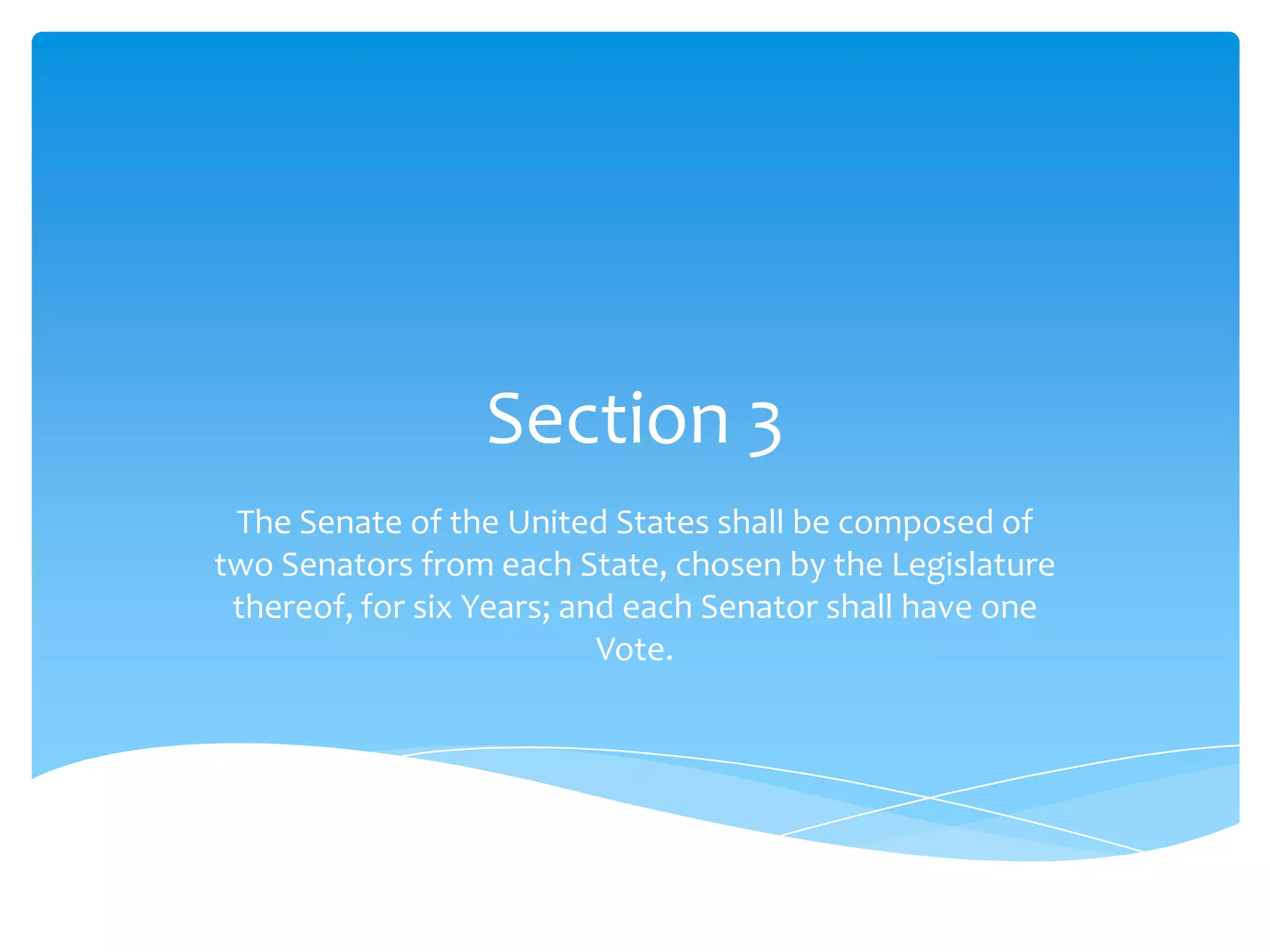 Section 3

The Senate of the United States shall be composed of two Senators from each State, chosen by the Legislature thereof, for six Years; and each Senator shall have one Vote.